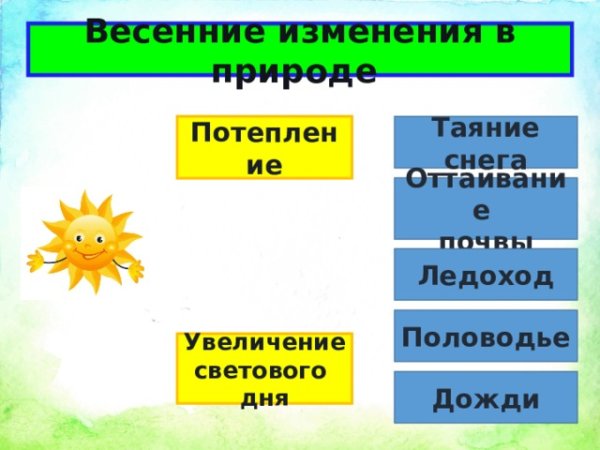 Весенние изменения в природе

Потепление

Увеличение светового дня

Таяние снега

Оттаивание почвы

Ледоход

Половодье

Дожди